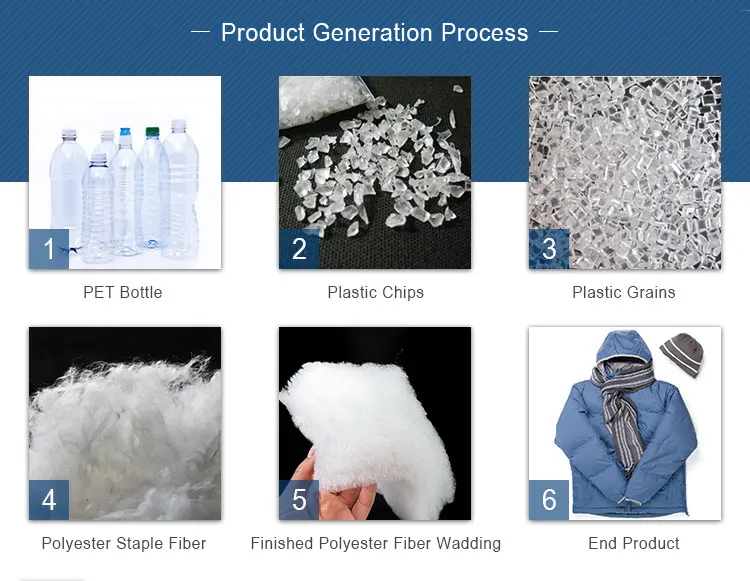 — Product Generation Process —

1
PET Bottle

2
Plastic Chips

3
Plastic Grains

4
Polyester Staple Fiber

5
Finished Polyester Fiber Wadding

6
End Product